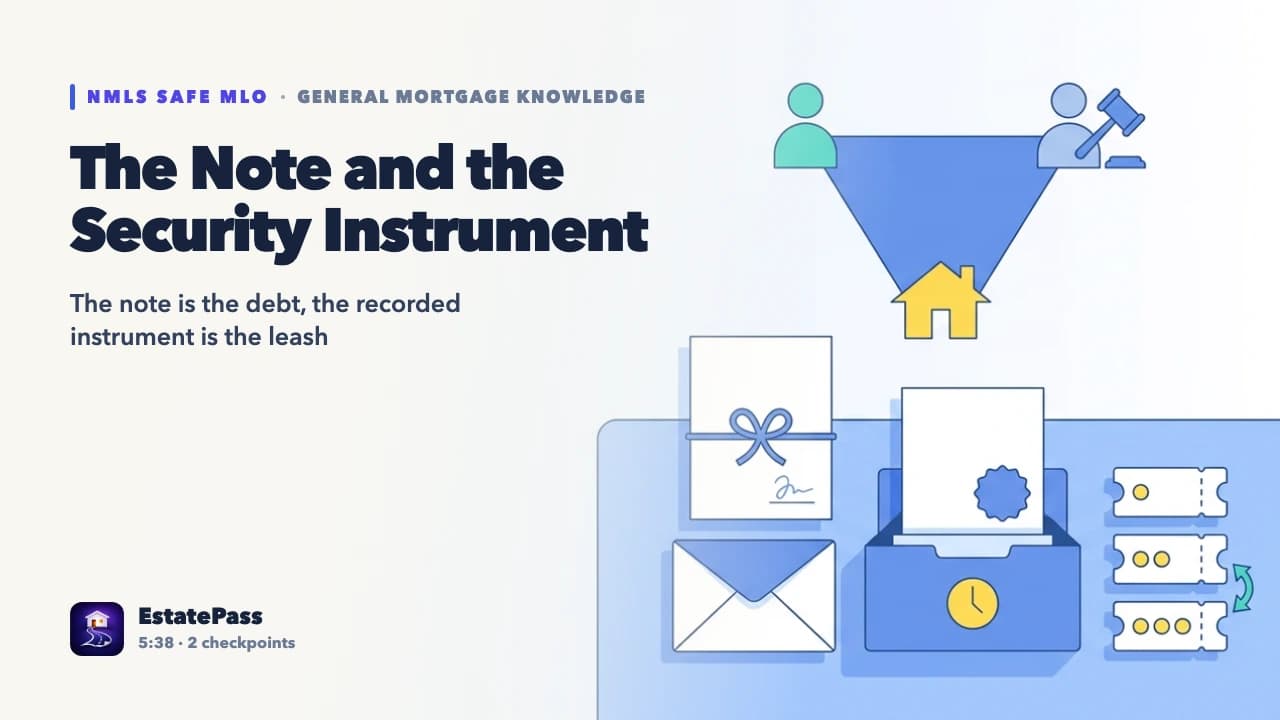 NMLS SAFE MLO · GENERAL MORTGAGE KNOWLEDGE

The Note and the Security Instrument

The note is the debt, the recorded instrument is the leash

EstatePass
5:38 · 2 checkpoints